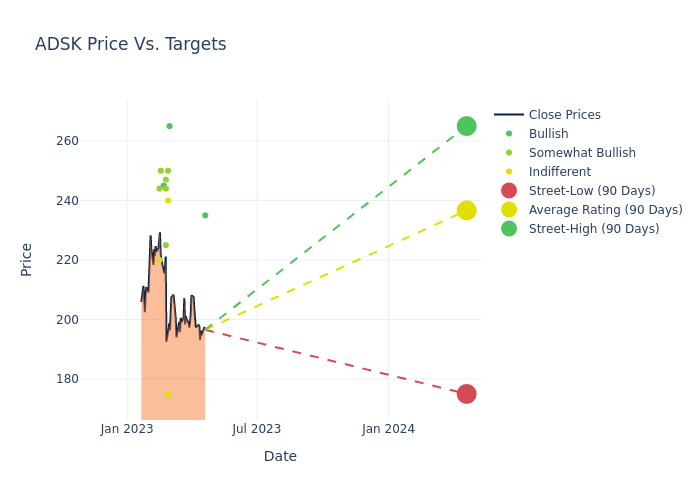 ADSK Price Vs. Targets

Close Prices
Bullish
Somewhat Bullish
Indifferent
Street-Low (90 Days)
Average Rating (90 Days)
Street-High (90 Days)

Price

260
240
220
200
180

Jan 2023
Jul 2023
Jan 2024

Date